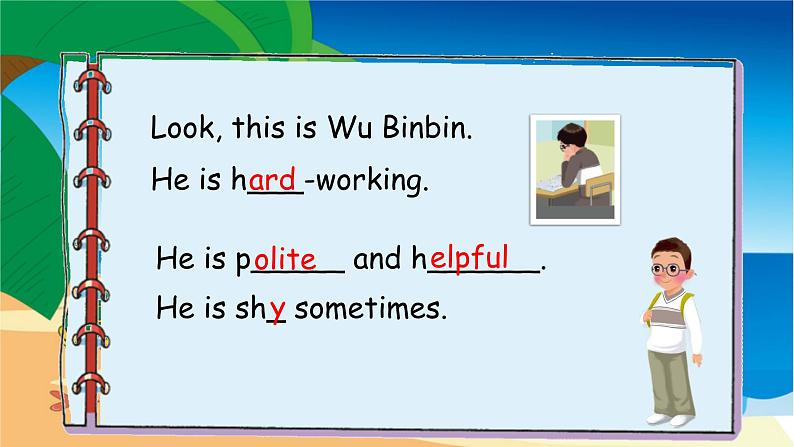 Look, this is Wu Binbin.

He is hard-working.

He is polite and helpful.

He is shy sometimes.